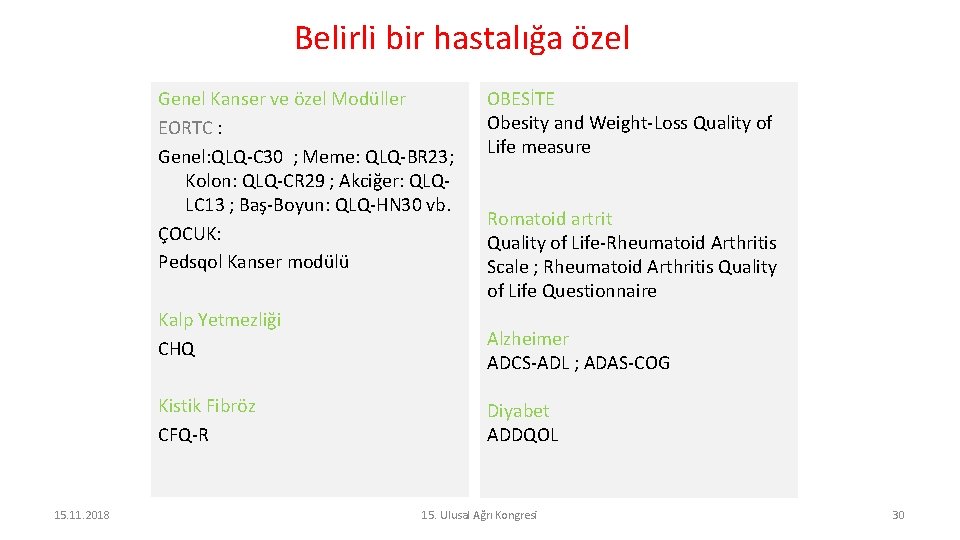 Belirli bir hastalığa özel

Genel Kanser ve özel Modüller

EORTC :

Genel:QLQ-C30 ; Meme: QLQ-BR23; Kolon: QLQ-CR29 ; Akciğer: QLQ-LC13 ; Baş-Boyun: QLQ-HN30 vb.

ÇOCUK:

Pedsqol Kanser modülü

Kalp Yetmezliği

CHQ

Kistik Fibröz

CFQ-R

OBESİTE

Obesity and Weight-Loss Quality of Life measure

Romatoid artrit

Quality of Life-Rheumatoid Arthritis Scale ; Rheumatoid Arthritis Quality of Life Questionnaire

Alzheimer

ADCS-ADL ; ADAS-COG

Diyabet

ADDQOL

15.11.2018

15. Ulusal Ağrı Kongresi

30